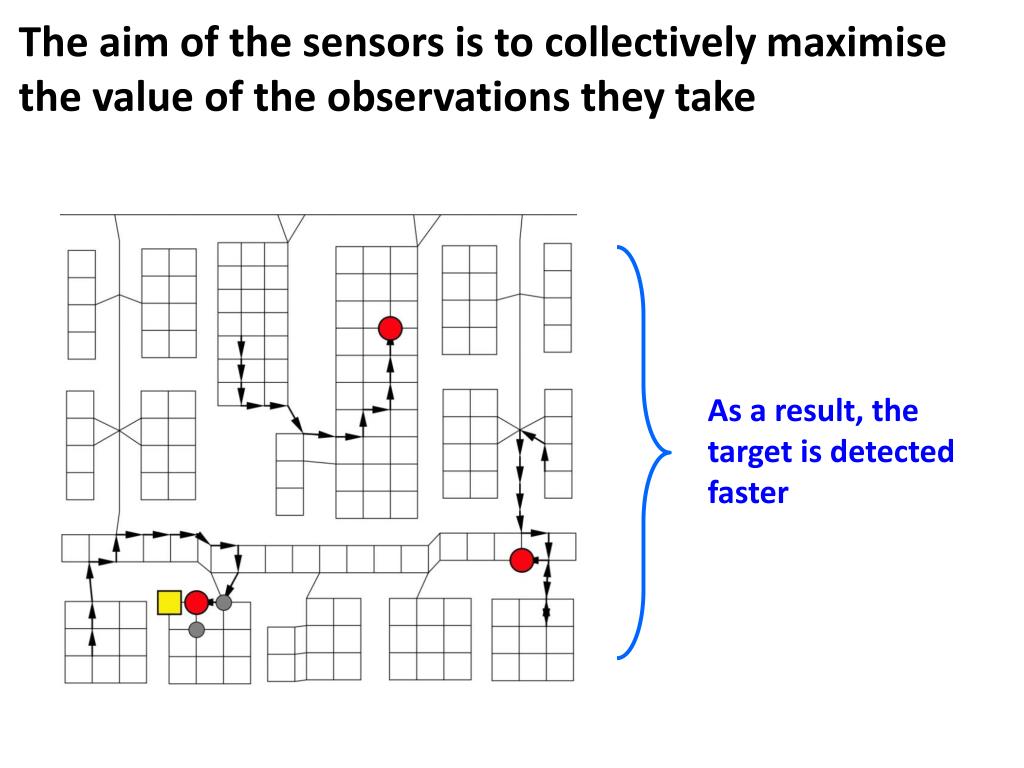 The aim of the sensors is to collectively maximise the value of the observations they take

As a result, the target is detected faster